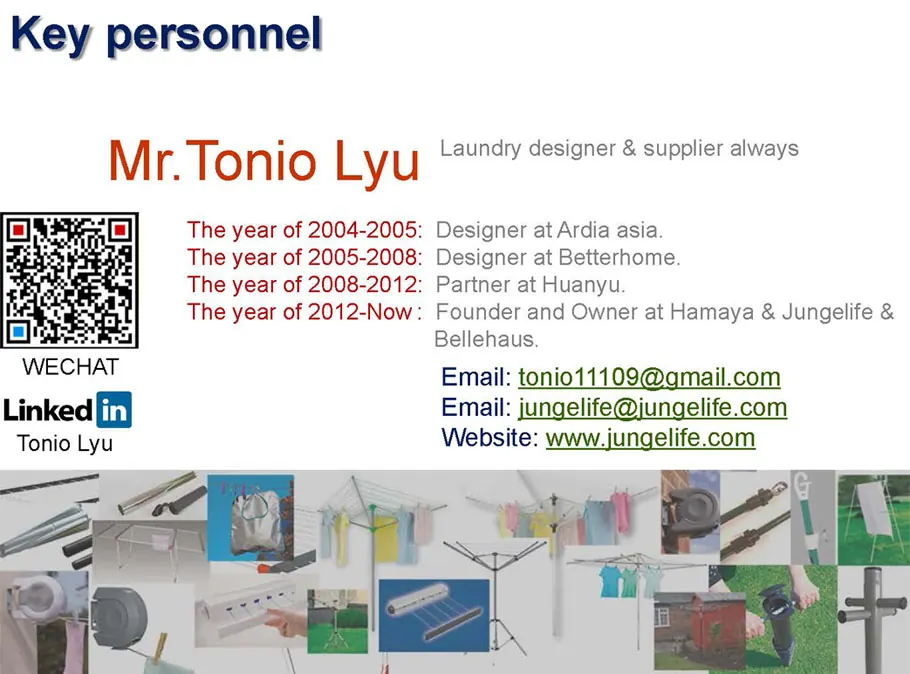 Key personnel

Mr.Tonio Lyu

Laundry designer & supplier always

The year of 2004-2005: Designer at Ardia asia.
The year of 2005-2008: Designer at Betterhome.
The year of 2008-2012: Partner at Huanyu.
The year of 2012-Now : Founder and Owner at Hamaya & Jungelife & Bellehaus.

WECHAT

Linked in

Tonio Lyu

Email: tonio11109@gmail.com
Email: jungelife@jungelife.com
Website: www.jungelife.com